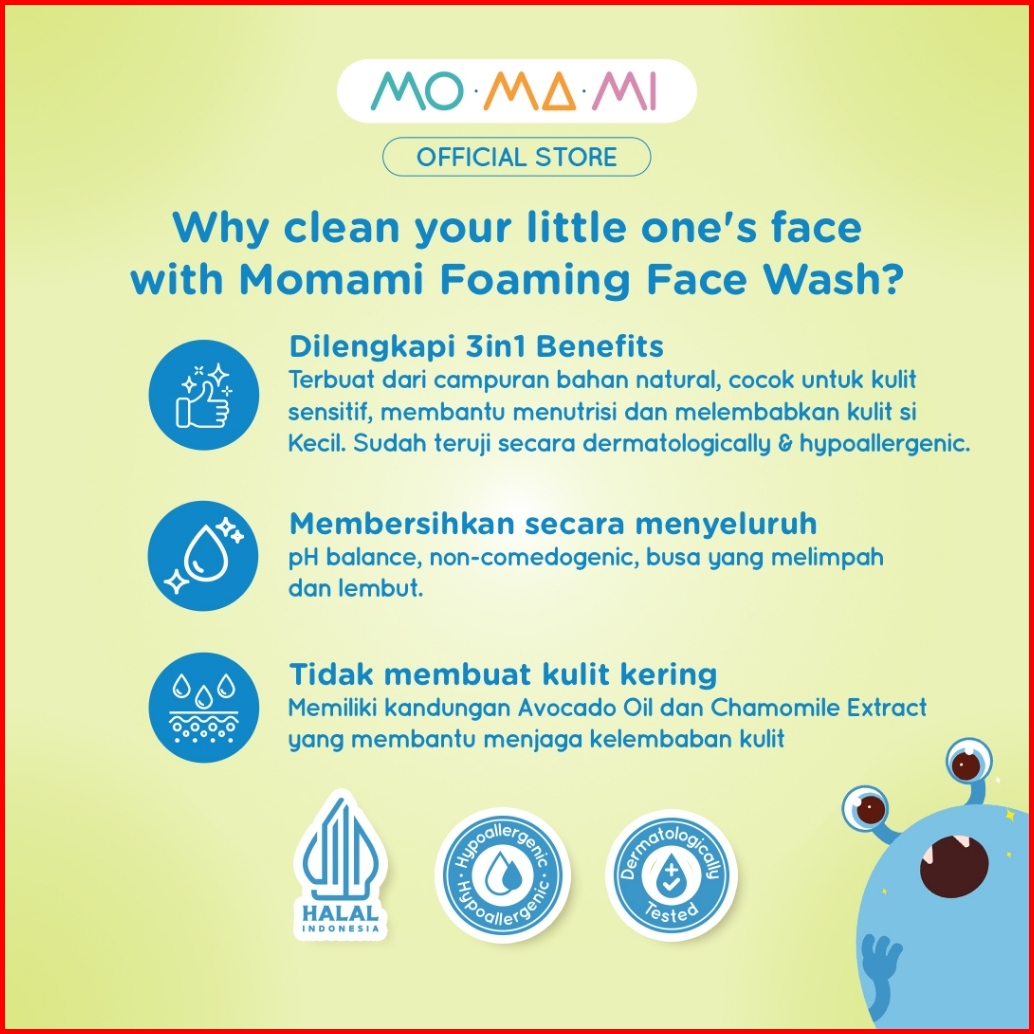 MO·MA·MI

OFFICIAL STORE

Why clean your little one's face with Momami Foaming Face Wash?

Dilengkapi 3in1 Benefits
Terbuat dari campuran bahan natural, cocok untuk kulit sensitif, membantu menutrisi dan melembabkan kulit si Kecil. Sudah teruji secara dermatologically & hypoallergenic.

Membersihkan secara menyeluruh
pH balance, non-comedogenic, busa yang melimpah dan lembut.

Tidak membuat kulit kering
Memiliki kandungan Avocado Oil dan Chamomile Extract yang membantu menjaga kelembaban kulit

HALAL
INDONESIA

Hypoallergenic · Hypoallergenic ·

Dermatologically Tested